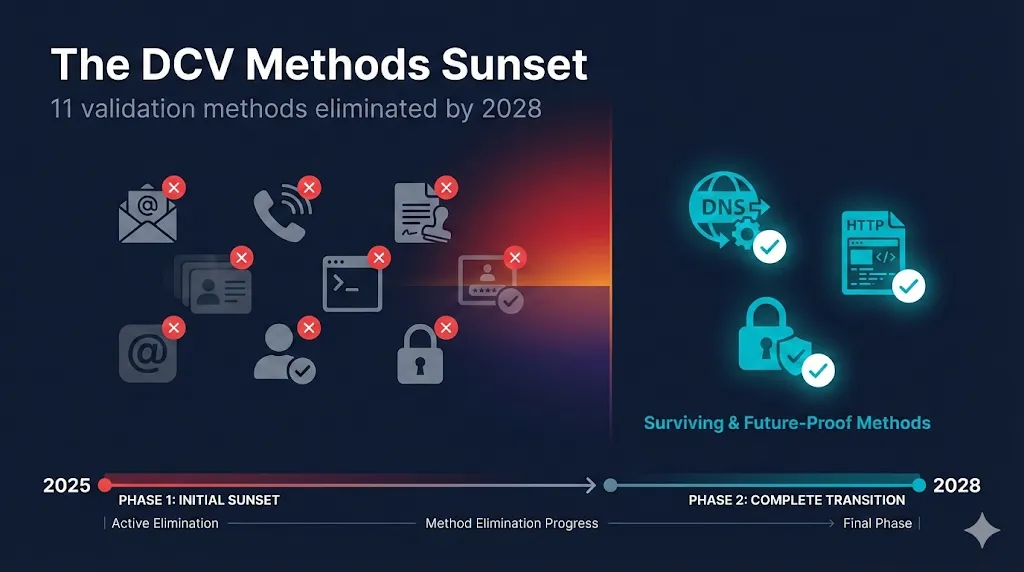 The DCV Methods Sunset

11 validation methods eliminated by 2028

DNS

HTTP

Surviving & Future-Proof Methods

2025

PHASE 1: INITIAL SUNSET

PHASE 2: COMPLETE TRANSITION

2028

Active Elimination

Method Elimination Progress

Final Phase